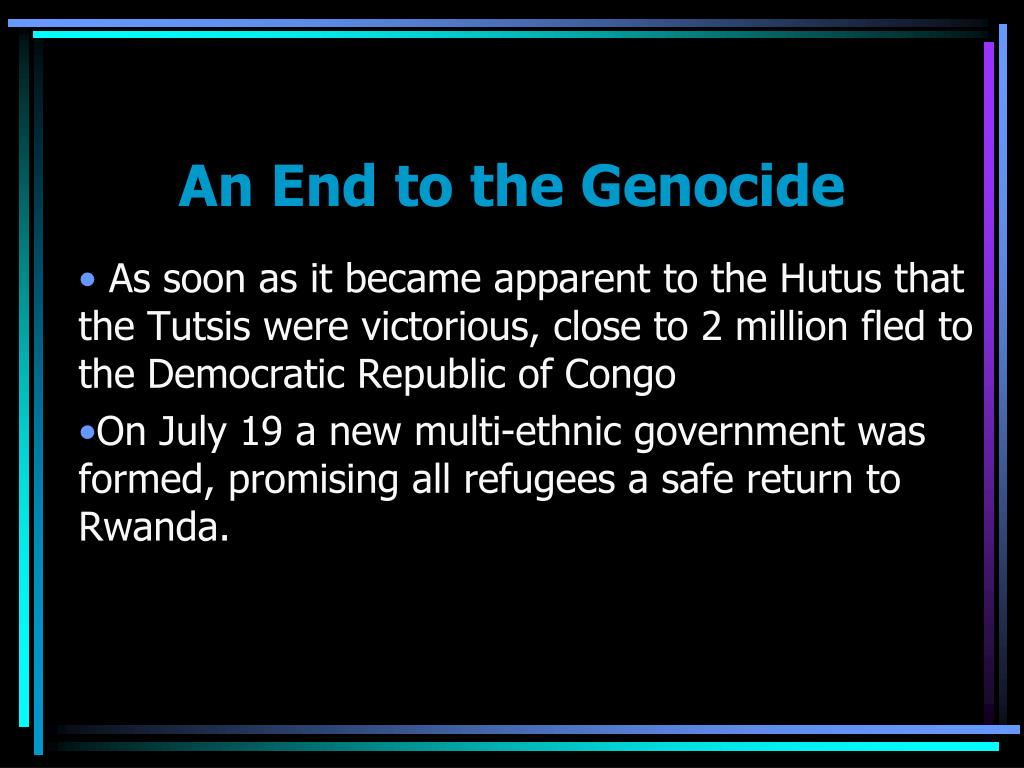 An End to the Genocide

• As soon as it became apparent to the Hutus that the Tutsis were victorious, close to 2 million fled to the Democratic Republic of Congo

•On July 19 a new multi-ethnic government was formed, promising all refugees a safe return to Rwanda.